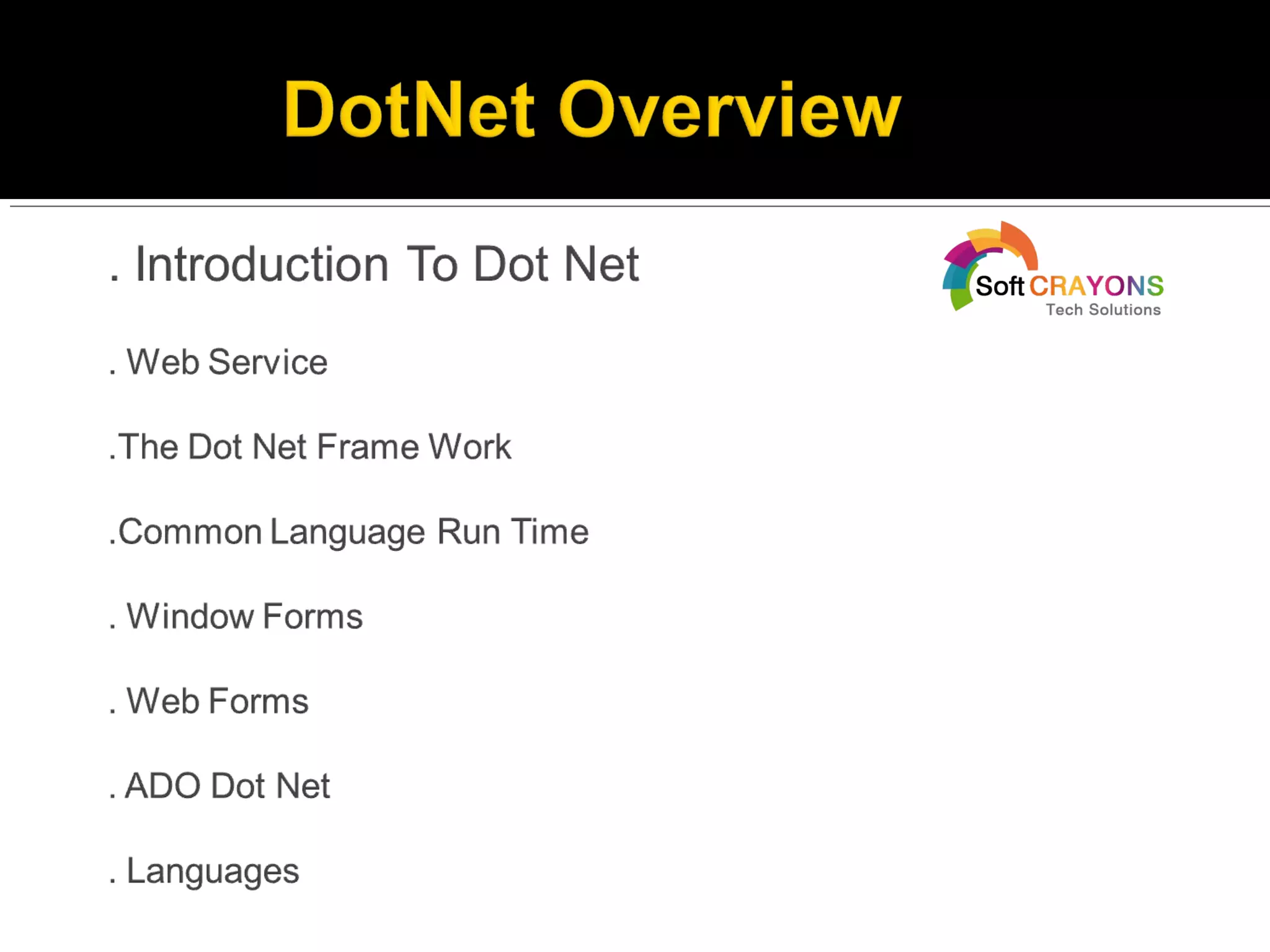 DotNet Overview

. Introduction To Dot Net

Soft CRAYONS
Tech Solutions

. Web Service

.The Dot Net Frame Work

.Common Language Run Time

. Window Forms

. Web Forms

. ADO Dot Net

. Languages